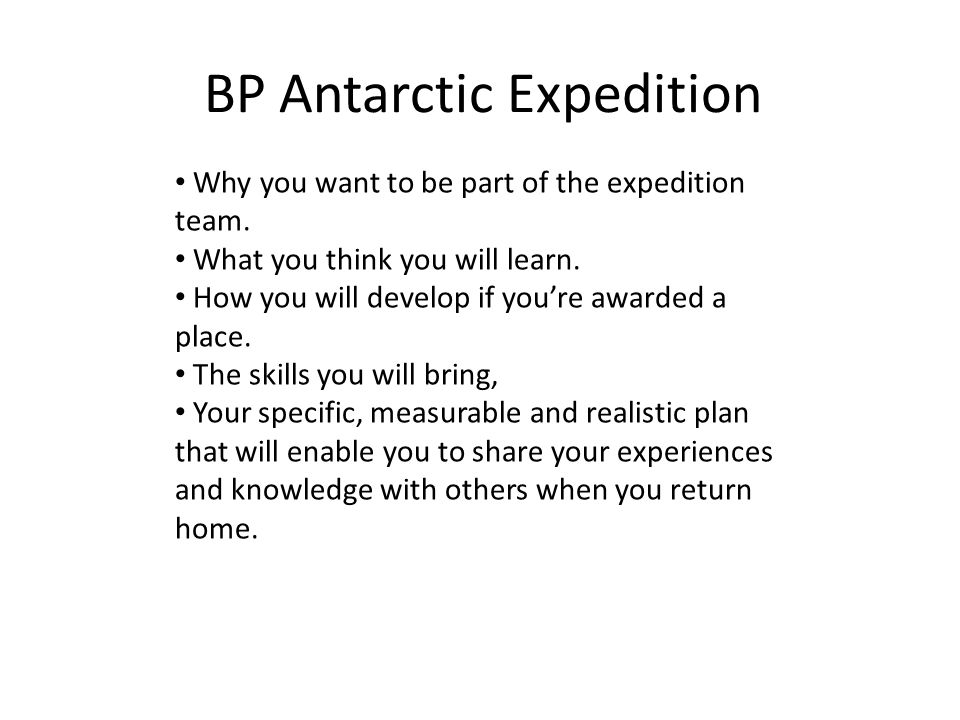 BP Antarctic Expedition

• Why you want to be part of the expedition team.
• What you think you will learn.
• How you will develop if you’re awarded a place.
• The skills you will bring,
• Your specific, measurable and realistic plan that will enable you to share your experiences and knowledge with others when you return home.